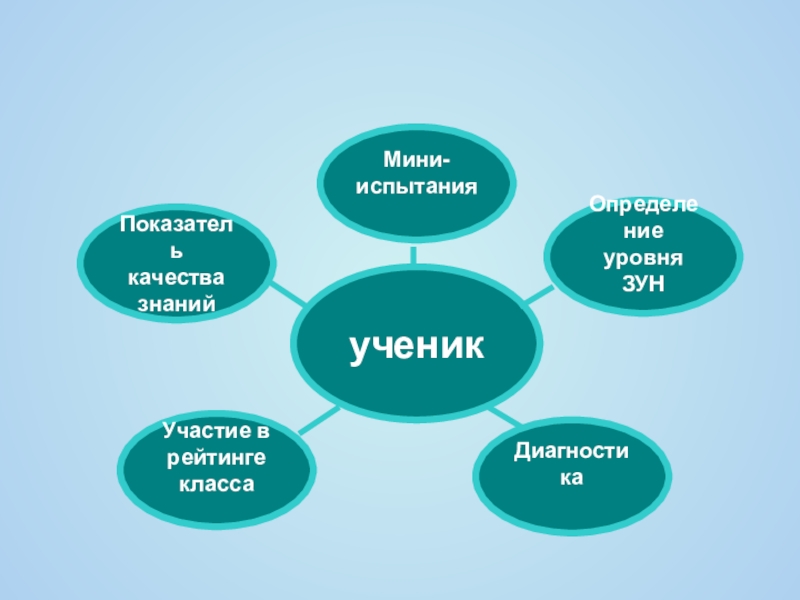 Мини-испытания

Показатель качества знаний

Определение уровня ЗУН

ученик

Участие в рейтинге класса

Диагностика